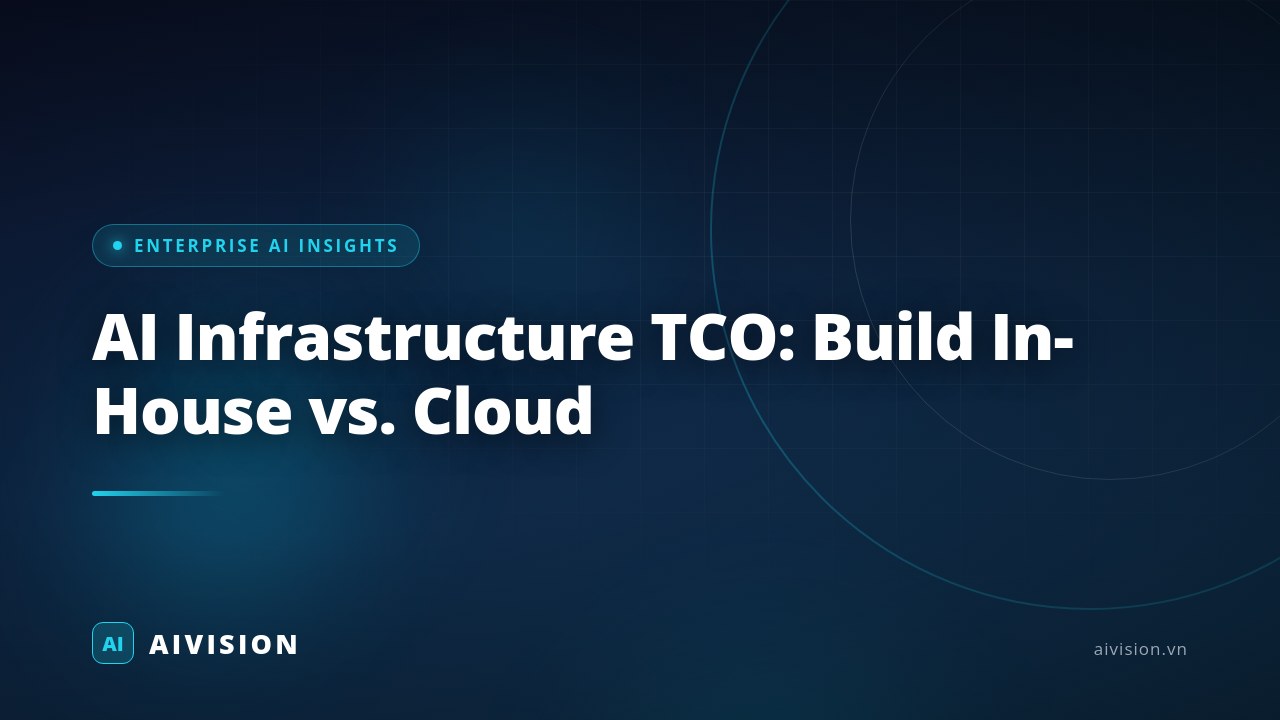 ENTERPRISE AI INSIGHTS

AI Infrastructure TCO: Build In-House vs. Cloud

AI AIVISION

aivision.vn